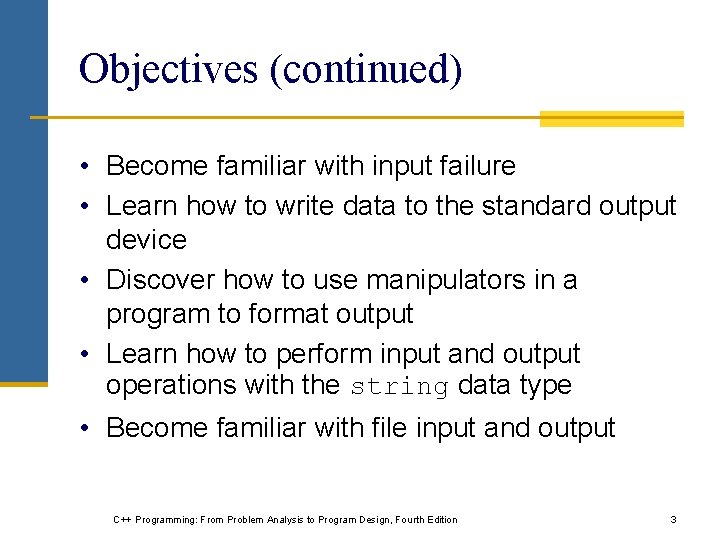 Objectives (continued)

• Become familiar with input failure
• Learn how to write data to the standard output device
• Discover how to use manipulators in a program to format output
• Learn how to perform input and output operations with the string data type
• Become familiar with file input and output

C++ Programming: From Problem Analysis to Program Design, Fourth Edition

3